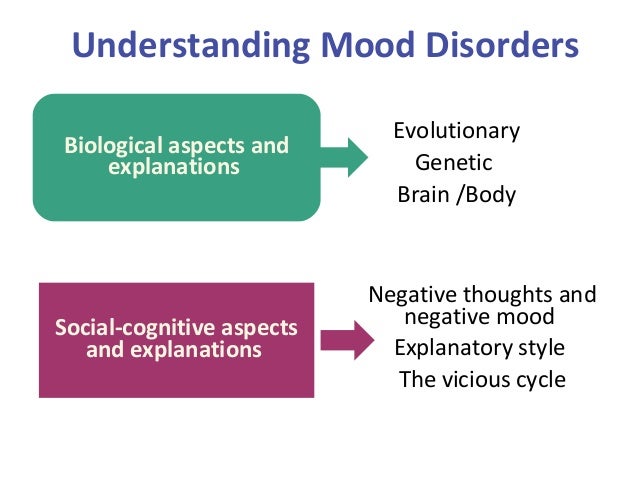 Understanding Mood Disorders

Biological aspects and explanations

Evolutionary
Genetic
Brain /Body

Social-cognitive aspects and explanations

Negative thoughts and negative mood
Explanatory style
The vicious cycle